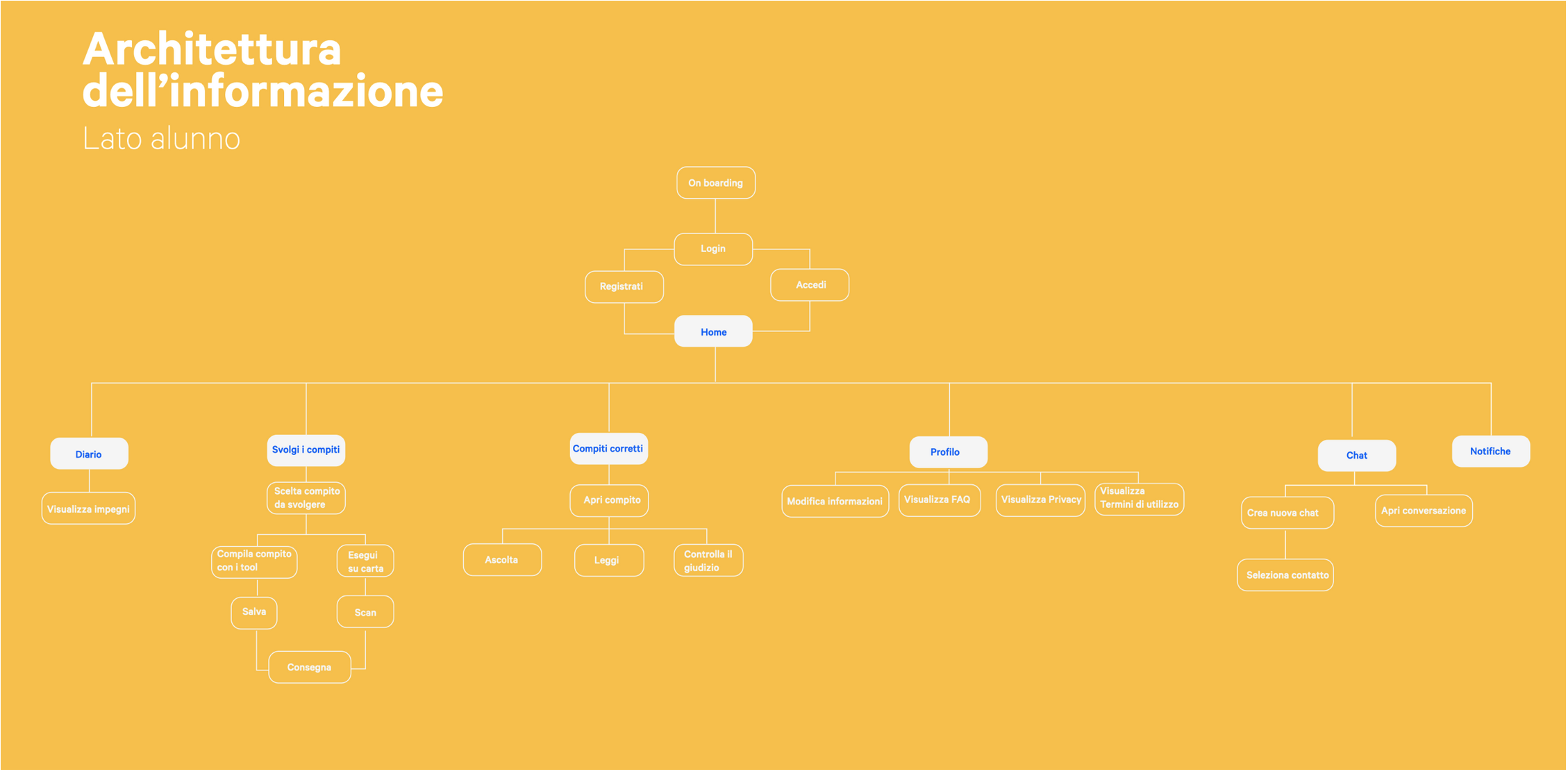 Architettura dell'informazione

Lato alunno

On boarding

Login

Registrati

Accedi

Home

Diario

Visualizza impegni

Svolgi i compiti

Scelta compito da svolgere

Compila compito con i tool

Esegui su carta

Salva

Scan

Consegna

Compiti corretti

Apri compito

Ascolta

Leggi

Controlla il giudizio

Profilo

Modifica informazioni

Visualizza FAQ

Visualizza Privacy

Visualizza Termini di utilizzo

Chat

Crea nuova chat

Seleziona contatto

Apri conversazione

Notifiche